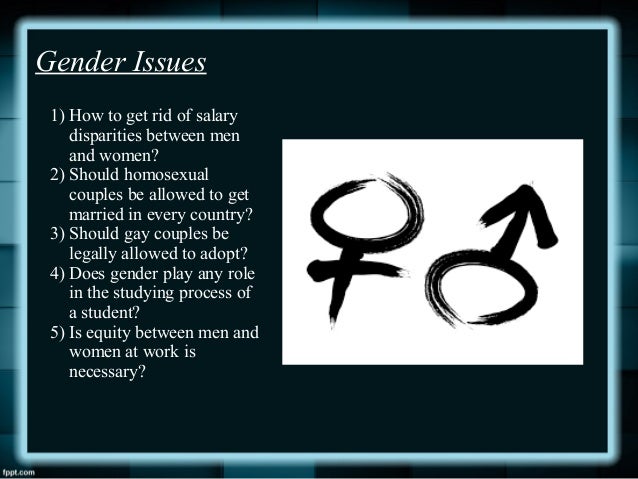 Gender Issues

1) How to get rid of salary disparities between men and women?
2) Should homosexual couples be allowed to get married in every country?
3) Should gay couples be legally allowed to adopt?
4) Does gender play any role in the studying process of a student?
5) Is equity between men and women at work is necessary?

fppt.com